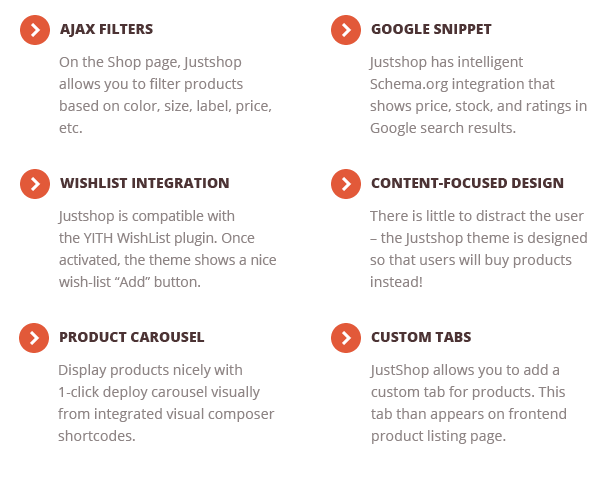 AJAX FILTERS

On the Shop page, Justshop allows you to filter products based on color, size, label, price, etc.

WISHLIST INTEGRATION

Justshop is compatible with the YITH WishList plugin. Once activated, the theme shows a nice wish-list “Add” button.

PRODUCT CAROUSEL

Display products nicely with 1-click deploy carousel visually from integrated visual composer shortcodes.

GOOGLE SNIPPET

Justshop has intelligent Schema.org integration that shows price, stock, and ratings in Google search results.

CONTENT-FOCUSED DESIGN

There is little to distract the user – the Justshop theme is designed so that users will buy products instead!

CUSTOM TABS

JustShop allows you to add a custom tab for products. This tab than appears on frontend product listing page.